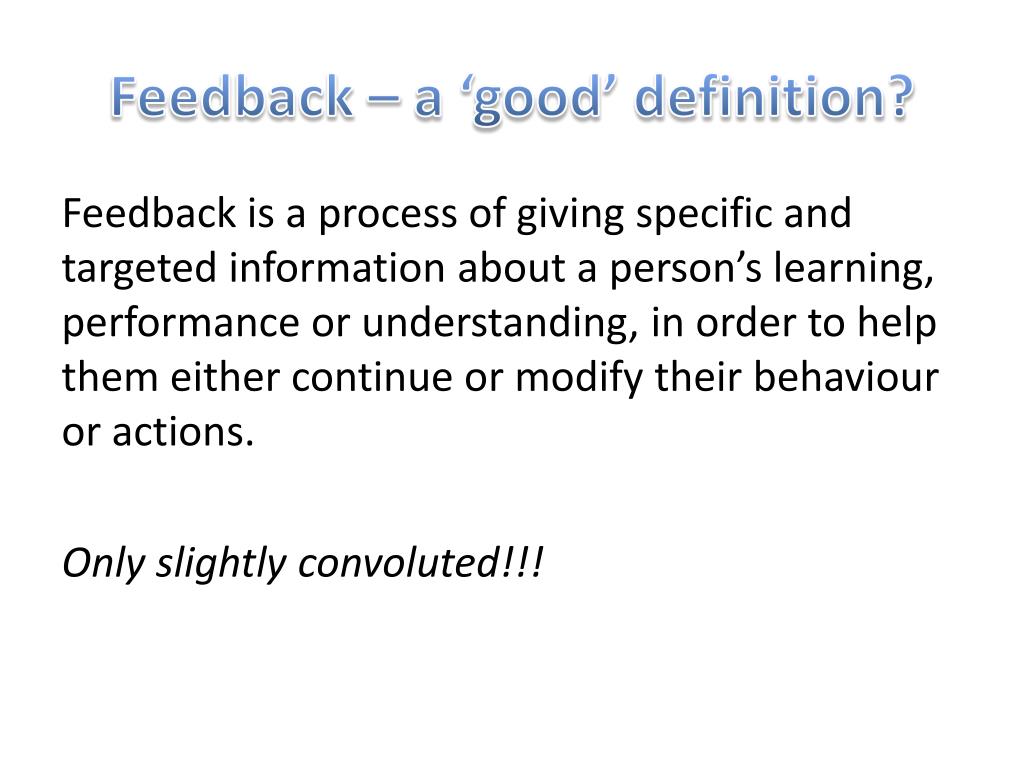 Feedback – a ‘good’ definition?

Feedback is a process of giving specific and targeted information about a person’s learning, performance or understanding, in order to help them either continue or modify their behaviour or actions.

Only slightly convoluted!!!